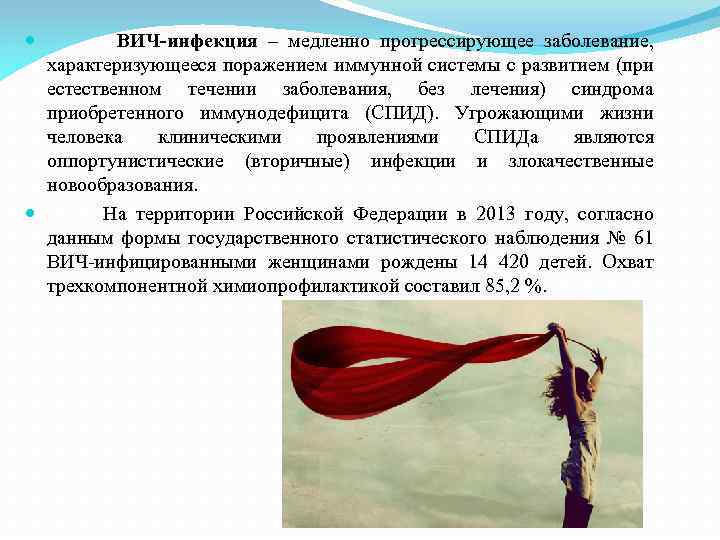 ВИЧ-инфекция – медленно прогрессирующее заболевание, характеризующееся поражением иммунной системы с развитием (при естественном течении заболевания, без лечения) синдрома приобретенного иммунодефицита (СПИД). Угрожающими жизни человека клиническими проявлениями СПИДа являются оппортунистические (вторичные) инфекции и злокачественные новообразования.

На территории Российской Федерации в 2013 году, согласно данным формы государственного статистического наблюдения № 61 ВИЧ-инфицированными женщинами рождены 14 420 детей. Охват трехкомпонентной химиопрофилактикой составил 85,2 %.